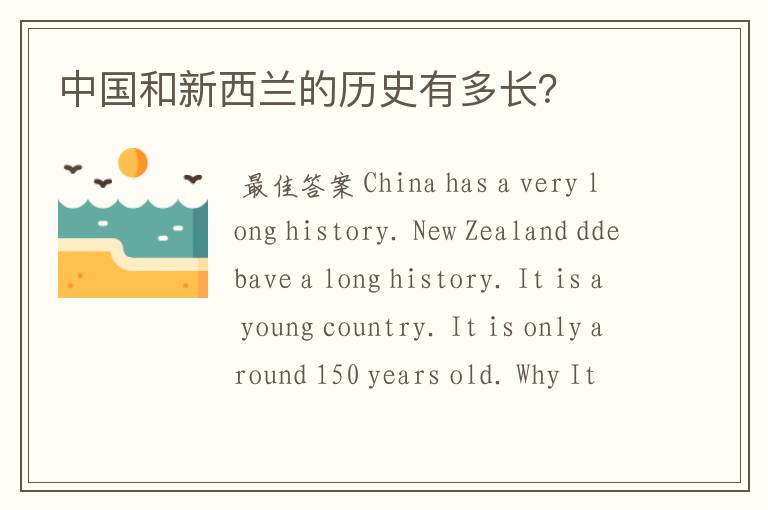 中国和新西兰的历史有多长?

最佳答案 China has a very long history. New Zealand dde bave a long history. It is a young country. It is only around 150 years old. Why It